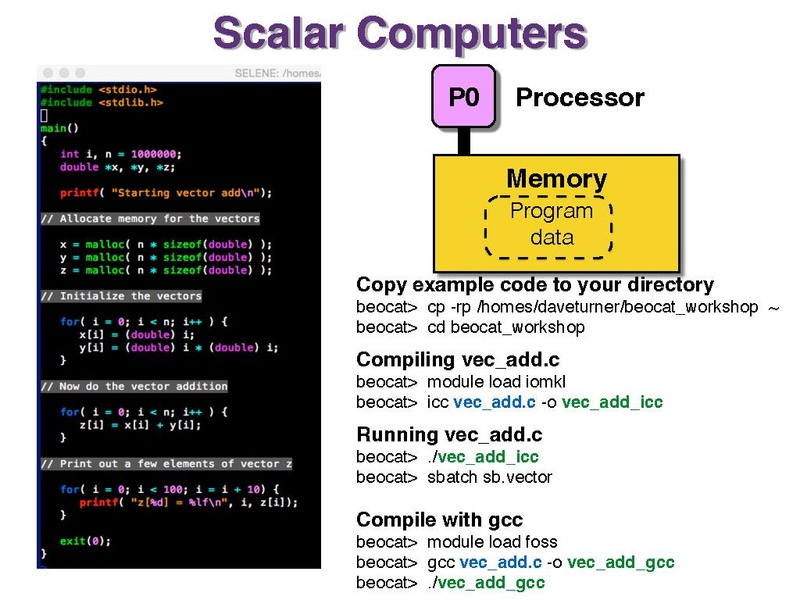 Scalar Computers

SELENE: /homes/

#include <stdio.h>
#include <stdlib.h>

main()
{
int i, n = 1000000;
double *x, *y, *z;

printf( "Starting vector add\n");

// Allocate memory for the vectors

x = malloc( n * sizeof(double) );
y = malloc( n * sizeof(double) );
z = malloc( n * sizeof(double) );

// Initialize the vectors

for( i = 0; i < n; i++ ) {
x[i] = (double) i;
y[i] = (double) i * (double) i;
}

// Now do the vector addition

for( i = 0; i < n; i++ ) {
z[i] = x[i] + y[i];
}

// Print out a few elements of vector z

for( i = 0; i < 100; i = i + 10) {
printf( "z[%d] = %lf\n", i, z[i]);
}

exit(0);
}

P0 Processor

Memory
Program
data

Copy example code to your directory
beocat> cp -rp /homes/daveturner/beocat_workshop ~
beocat> cd beocat_workshop

Compiling vec_add.c
beocat> module load iomkl
beocat> icc vec_add.c -o vec_add_icc

Running vec_add.c
beocat> ./vec_add_icc
beocat> sbatch sb.vector

Compile with gcc
beocat> module load foss
beocat> gcc vec_add.c -o vec_add_gcc
beocat> ./vec_add_gcc